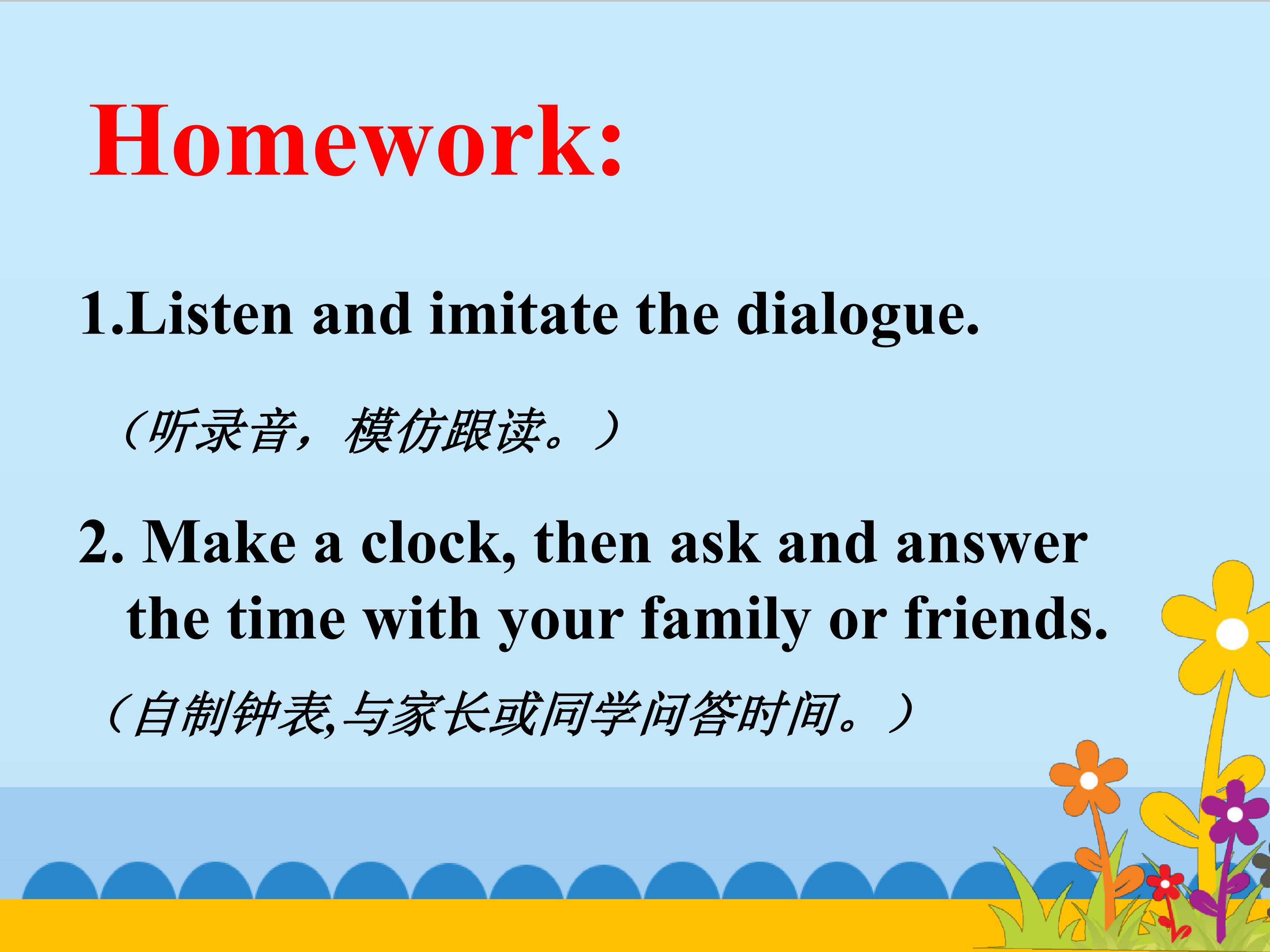 Homework:

1.Listen and imitate the dialogue.

（听录音，模仿跟读。）

2. Make a clock, then ask and answer the time with your family or friends.

（自制钟表,与家长或同学问答时间。）